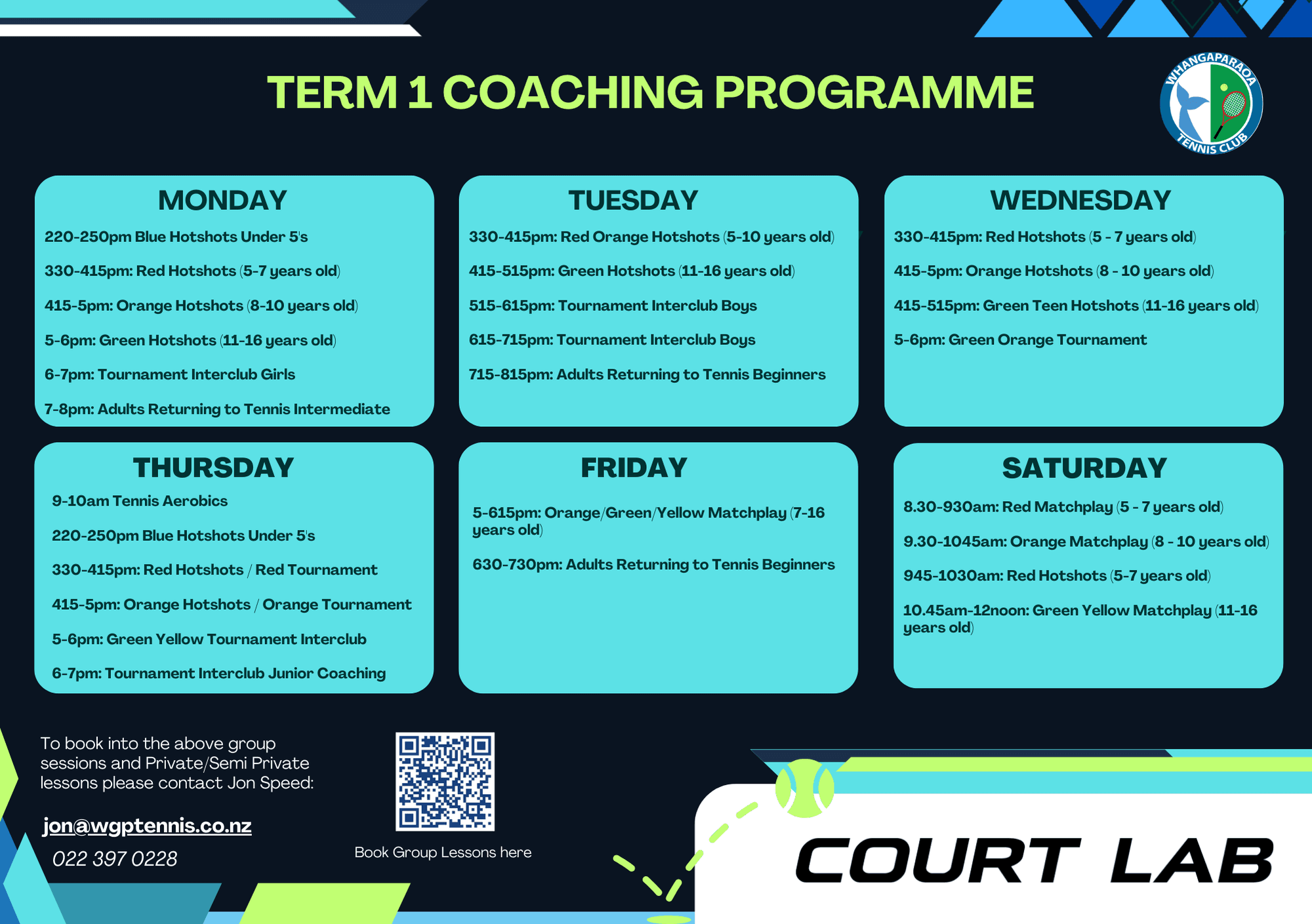 TERM 1 COACHING PROGRAMME

WHANGAPARAOA TENNIS CLUB

MONDAY

220-250pm Blue Hotshots Under 5's

330-415pm: Red Hotshots (5-7 years old)

415-5pm: Orange Hotshots (8-10 years old)

5-6pm: Green Hotshots (11-16 years old)

6-7pm: Tournament Interclub Girls

7-8pm: Adults Returning to Tennis Intermediate

TUESDAY

330-415pm: Red Orange Hotshots (5-10 years old)

415-515pm: Green Hotshots (11-16 years old)

515-615pm: Tournament Interclub Boys

615-715pm: Tournament Interclub Boys

715-815pm: Adults Returning to Tennis Beginners

WEDNESDAY

330-415pm: Red Hotshots (5 - 7 years old)

415-5pm: Orange Hotshots (8 - 10 years old)

415-515pm: Green Teen Hotshots (11-16 years old)

5-6pm: Green Orange Tournament

THURSDAY

9-10am Tennis Aerobics

220-250pm Blue Hotshots Under 5's

330-415pm: Red Hotshots / Red Tournament

415-5pm: Orange Hotshots / Orange Tournament

5-6pm: Green Yellow Tournament Interclub

6-7pm: Tournament Interclub Junior Coaching

FRIDAY

5-615pm: Orange/Green/Yellow Matchplay (7-16 years old)

630-730pm: Adults Returning to Tennis Beginners

SATURDAY

8.30-930am: Red Matchplay (5 - 7 years old)

9.30-1045am: Orange Matchplay (8 - 10 years old)

945-1030am: Red Hotshots (5-7 years old)

10.45am-12noon: Green Yellow Matchplay (11-16 years old)

To book into the above group sessions and Private/Semi Private lessons please contact Jon Speed:

jon@wgptennis.co.nz

022 397 0228

Book Group Lessons here

COURT LAB